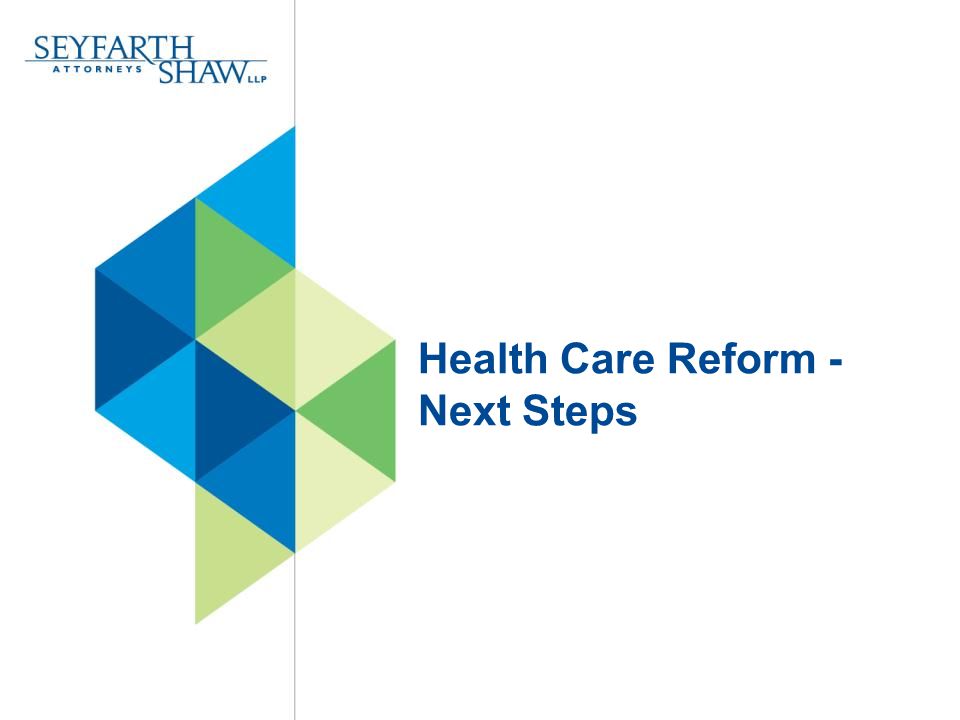 SEYFARTH
ATTORNEYS SHAW LLP

Health Care Reform - Next Steps